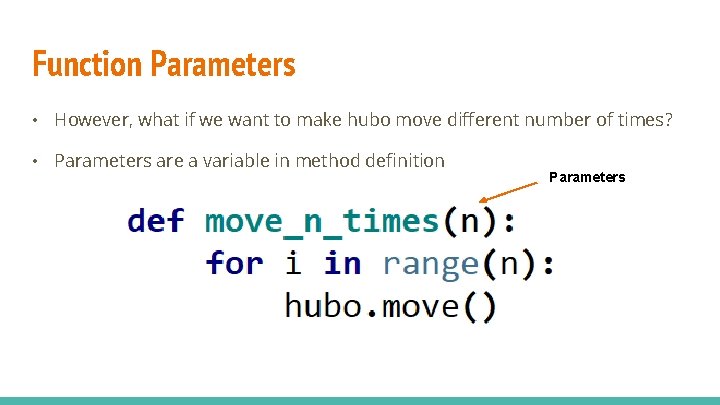 Function Parameters

• However, what if we want to make hubo move different number of times?

• Parameters are a variable in method definition

Parameters

def move_n_times(n):
    for i in range(n):
        hubo.move()